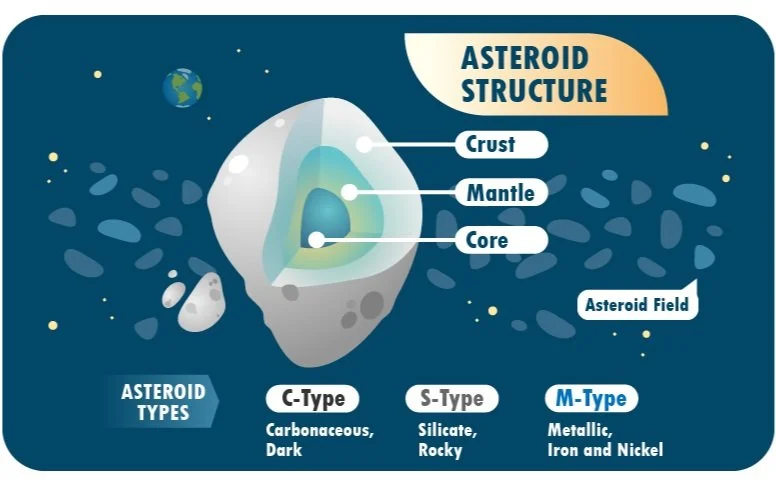 ASTEROID STRUCTURE

Crust
Mantle
Core

Asteroid Field

ASTEROID TYPES

C-Type
Carbonaceous, Dark

S-Type
Silicate, Rocky

M-Type
Metallic, Iron and Nickel